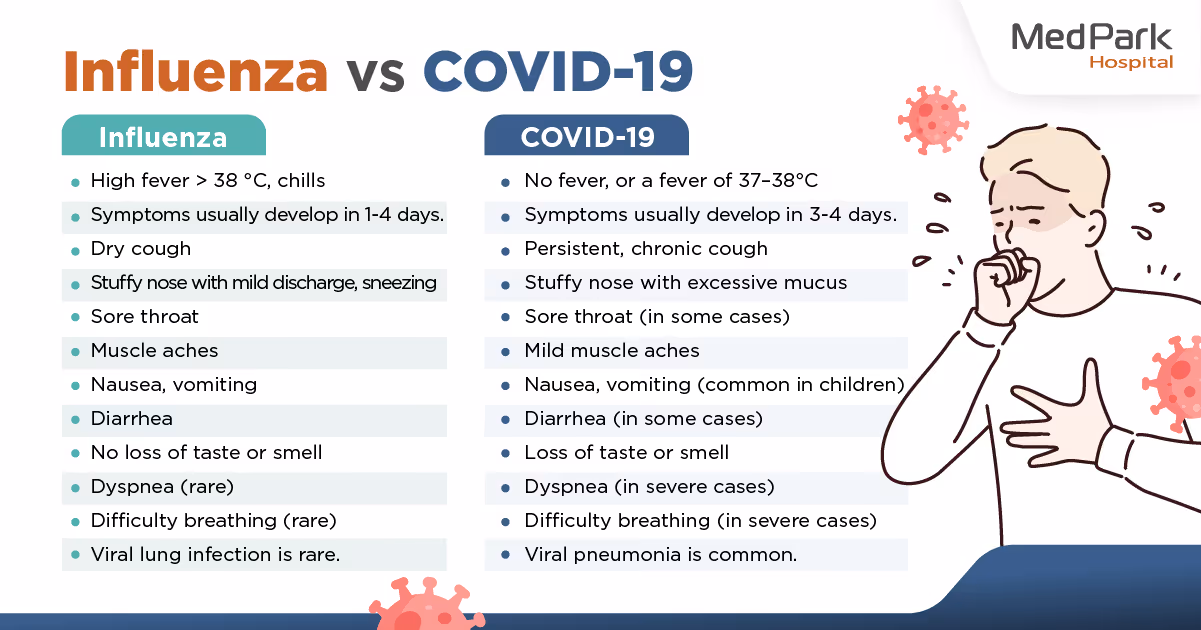 MedPark Hospital

Influenza vs COVID-19

Influenza

- High fever > 38 °C, chills
- Symptoms usually develop in 1-4 days.
- Dry cough
- Stuffy nose with mild discharge, sneezing
- Sore throat
- Muscle aches
- Nausea, vomiting
- Diarrhea
- No loss of taste or smell
- Dyspnea (rare)
- Difficulty breathing (rare)
- Viral lung infection is rare.

COVID-19

- No fever, or a fever of 37–38°C
- Symptoms usually develop in 3-4 days.
- Persistent, chronic cough
- Stuffy nose with excessive mucus
- Sore throat (in some cases)
- Mild muscle aches
- Nausea, vomiting (common in children)
- Diarrhea (in some cases)
- Loss of taste or smell
- Dyspnea (in severe cases)
- Difficulty breathing (in severe cases)
- Viral pneumonia is common.